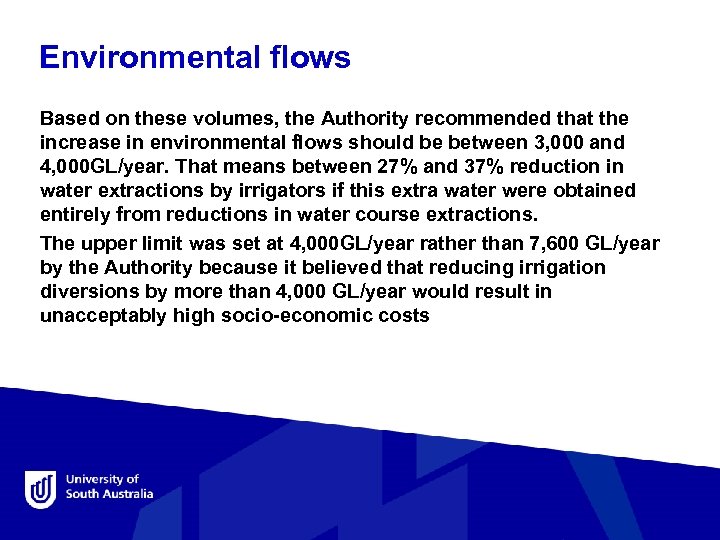 Environmental flows

Based on these volumes, the Authority recommended that the increase in environmental flows should be between 3,000 and 4,000GL/year. That means between 27% and 37% reduction in water extractions by irrigators if this extra water were obtained entirely from reductions in water course extractions.

The upper limit was set at 4,000GL/year rather than 7,600 GL/year by the Authority because it believed that reducing irrigation diversions by more than 4,000 GL/year would result in unacceptably high socio-economic costs

University of South Australia